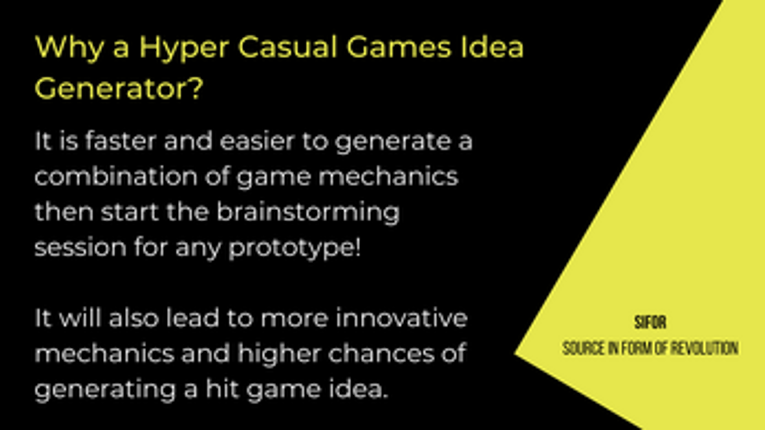 Why a Hyper Casual Games Idea Generator?

It is faster and easier to generate a combination of game mechanics then start the brainstorming session for any prototype!

It will also lead to more innovative mechanics and higher chances of generating a hit game idea.

SIFOR
SOURCE IN FORM OF REVOLUTION